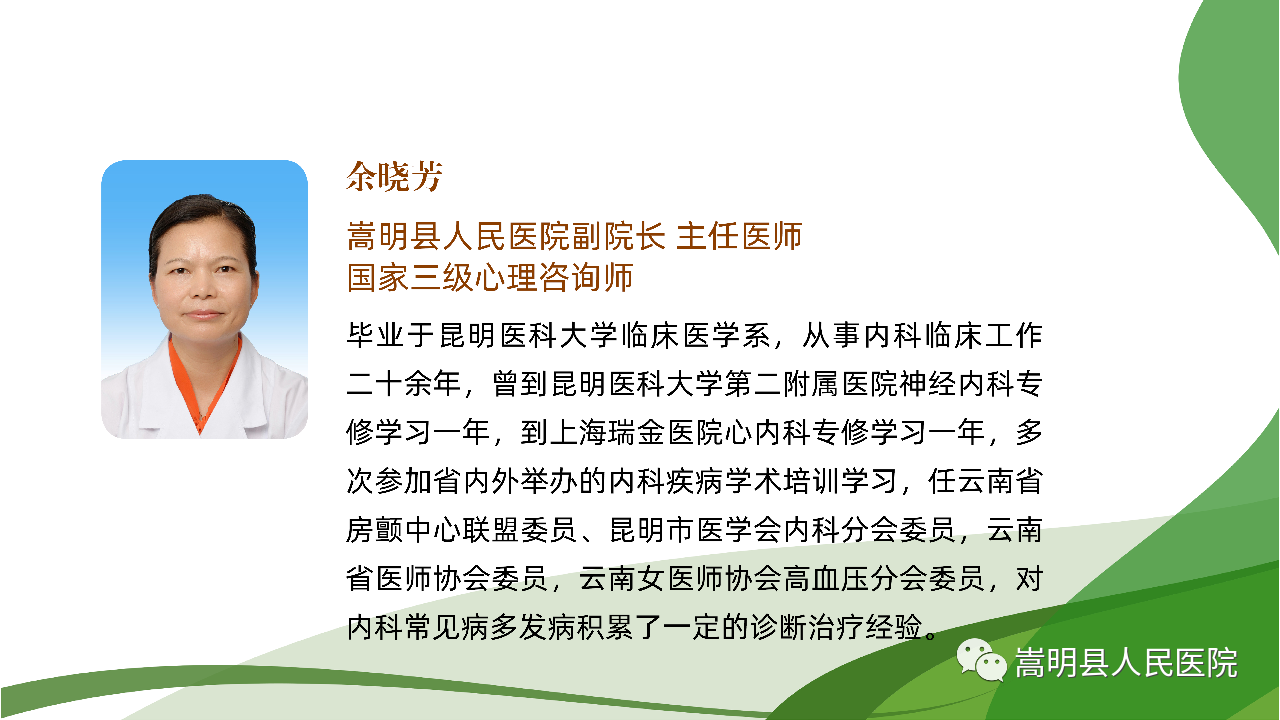 余晓芳

嵩明县人民医院副院长 主任医师
国家三级心理咨询师

毕业于昆明医科大学临床医学系，从事内科临床工作二十余年，曾到昆明医科大学第二附属医院神经内科专修学习一年，到上海瑞金医院心内科专修学习一年，多次参加省内外举办的内科疾病学术培训学习，任云南省房颤中心联盟委员、昆明市医学会内科分会委员，云南省医师协会委员，云南女医师协会高血压分会委员，对内科常见病多发病积累了一定的诊断治疗经验。

嵩明县人民医院